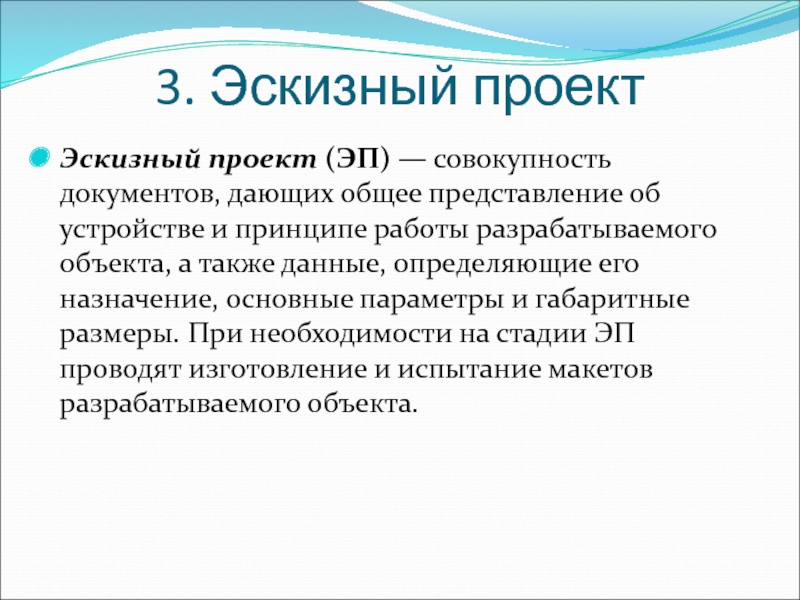 3. Эскизный проект

Эскизный проект (ЭП) — совокупность документов, дающих общее представление об устройстве и принципе работы разрабатываемого объекта, а также данные, определяющие его назначение, основные параметры и габаритные размеры. При необходимости на стадии ЭП проводят изготовление и испытание макетов разрабатываемого объекта.